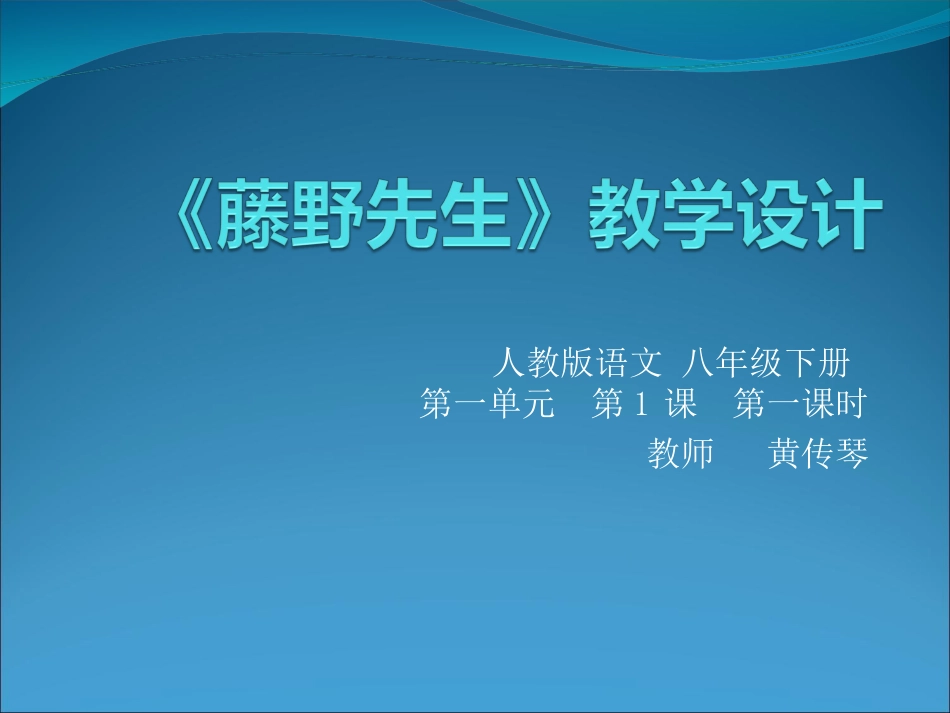 《藤野先生》教学设计

人教版语文 八年级下册
第一单元 第 1 课 第一课时
教师 黄传琴